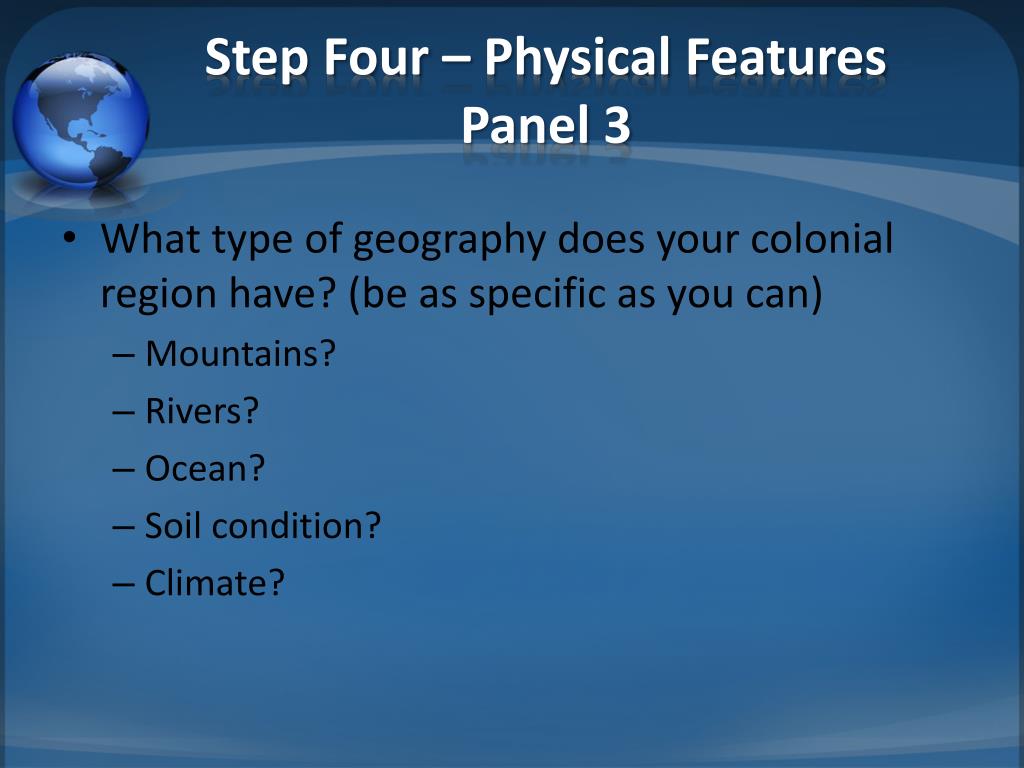 Step Four – Physical Features
Panel 3

• What type of geography does your colonial region have? (be as specific as you can)
– Mountains?
– Rivers?
– Ocean?
– Soil condition?
– Climate?